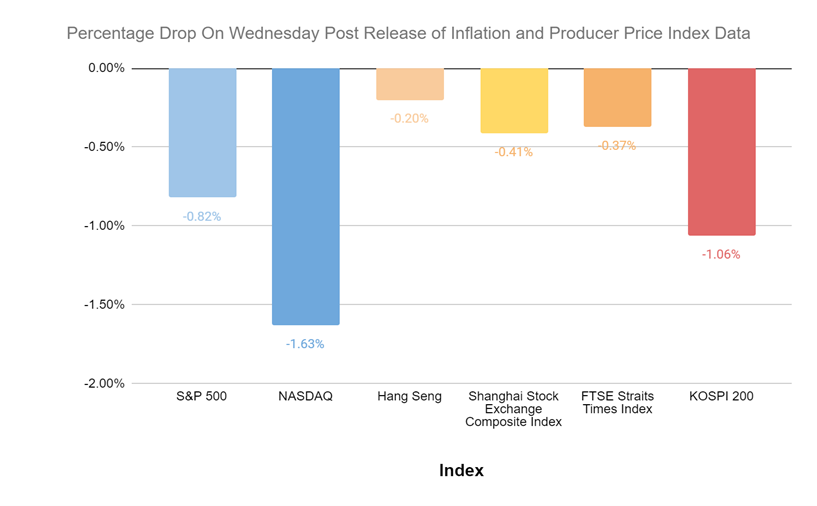 Percentage Drop On Wednesday Post Release of Inflation and Producer Price Index Data

0.00%
-0.50%
-1.00%
-1.50%
-2.00%

-0.82%
-1.63%
-0.20%
-0.41%
-0.37%
-1.06%

S&P 500
NASDAQ
Hang Seng
Shanghai Stock Exchange Composite Index
FTSE Straits Times Index
KOSPI 200

Index